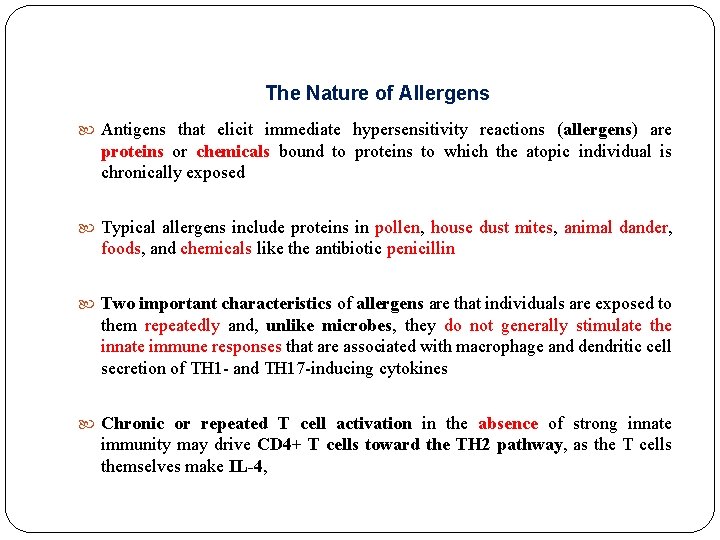 The Nature of Allergens

Antigens that elicit immediate hypersensitivity reactions (allergens) are proteins or chemicals bound to proteins to which the atopic individual is chronically exposed

Typical allergens include proteins in pollen, house dust mites, animal dander, foods, and chemicals like the antibiotic penicillin

Two important characteristics of allergens are that individuals are exposed to them repeatedly and, unlike microbes, they do not generally stimulate the innate immune responses that are associated with macrophage and dendritic cell secretion of TH1- and TH17-inducing cytokines

Chronic or repeated T cell activation in the absence of strong innate immunity may drive CD4+ T cells toward the TH2 pathway, as the T cells themselves make IL-4,